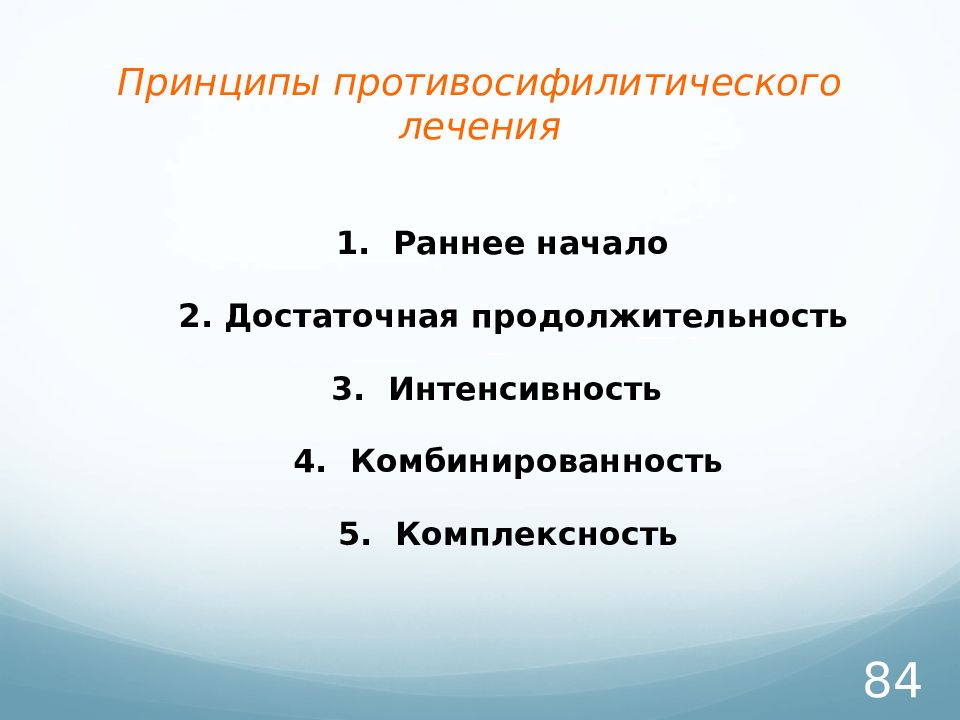 Принципы противосифилитического лечения

1. Раннее начало

2. Достаточная продолжительность

3. Интенсивность

4. Комбинированность

5. Комплексность

84